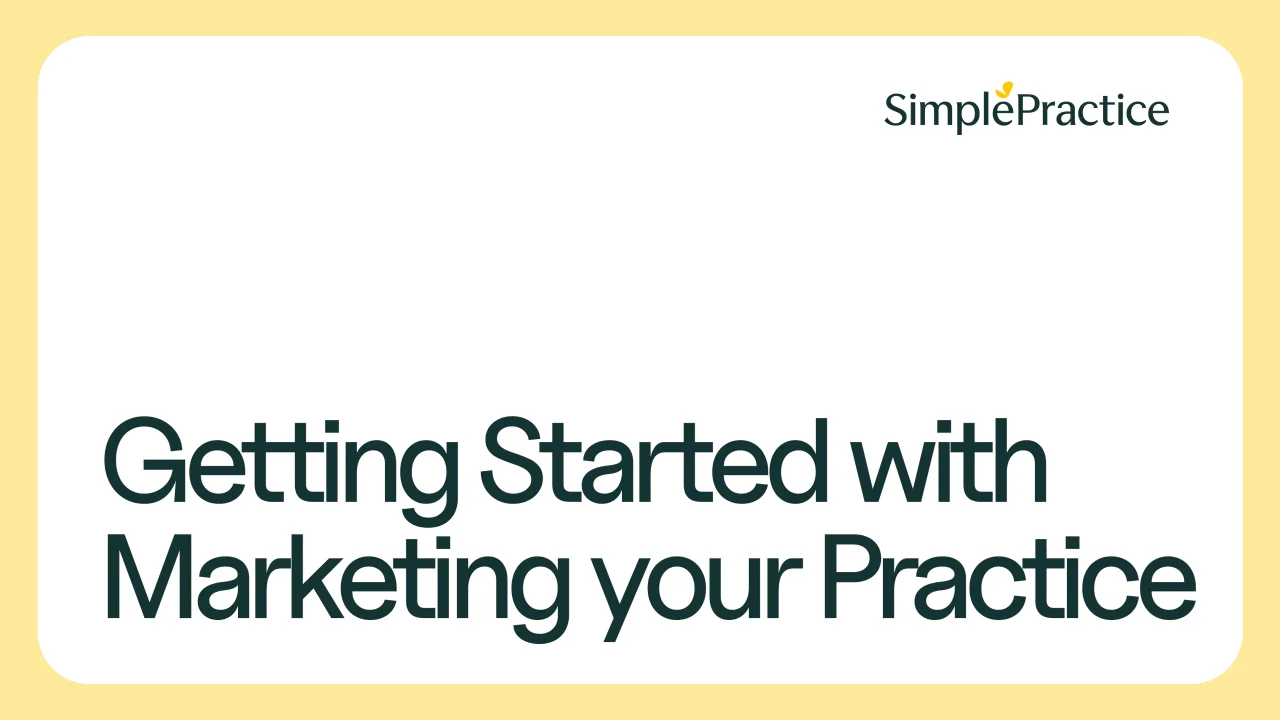 SimplePractice

Getting Started with Marketing your Practice